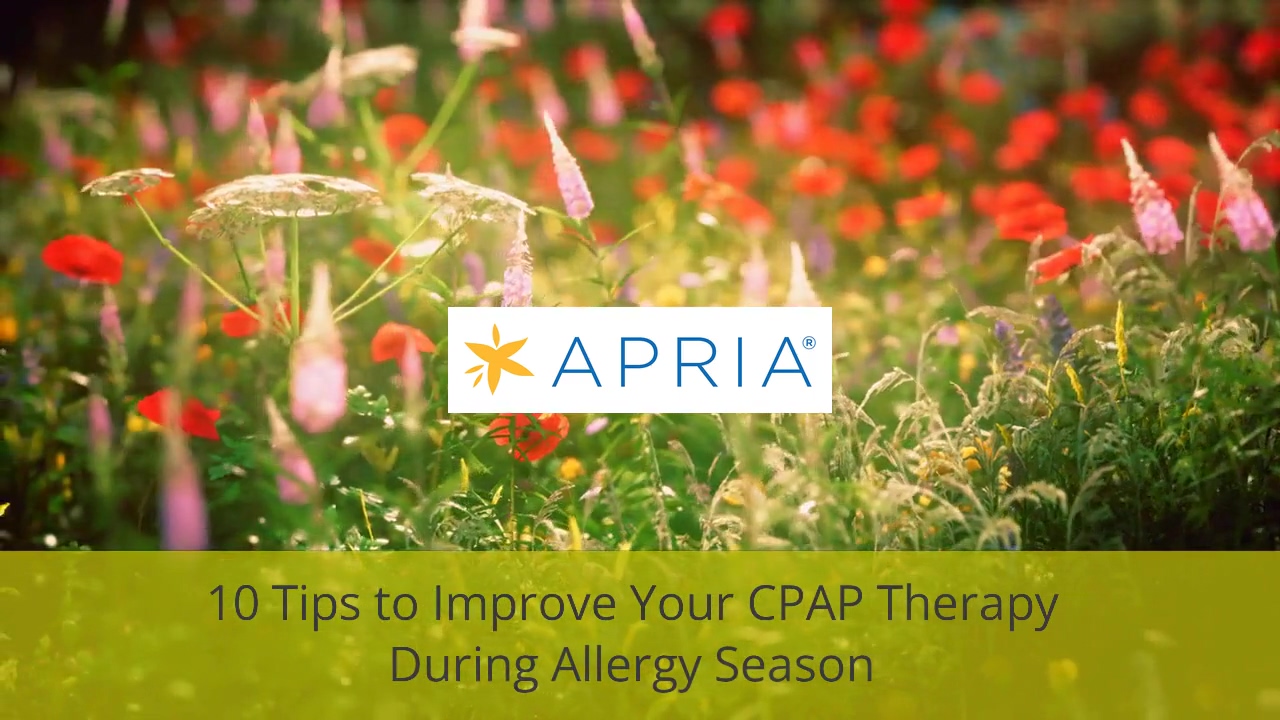 APRIA®

10 Tips to Improve Your CPAP Therapy During Allergy Season